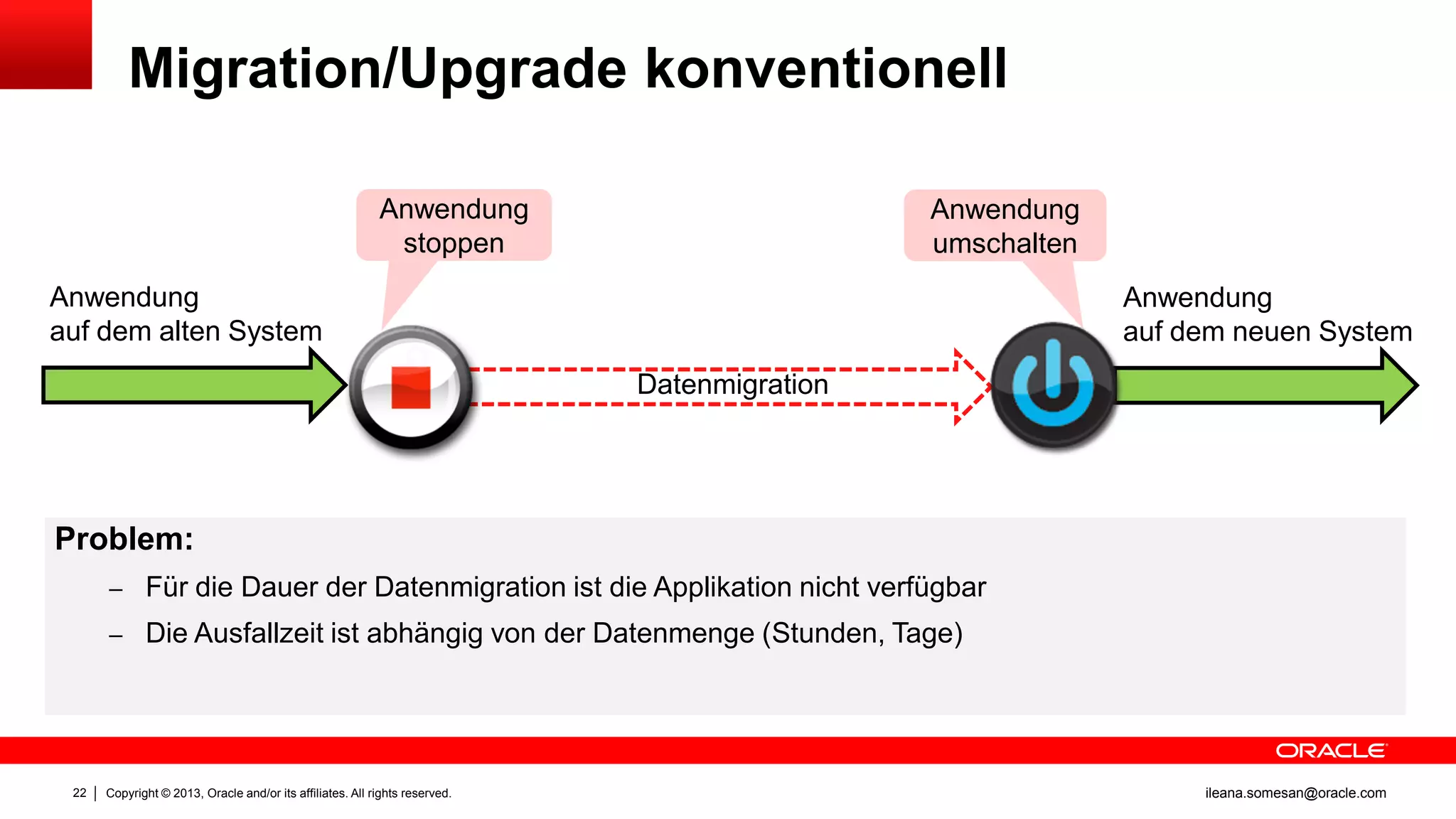 Migration/Upgrade konventionell

Anwendung stoppen

Anwendung umschalten

Anwendung auf dem alten System

Datenmigration

Anwendung auf dem neuen System

Problem:

– Für die Dauer der Datenmigration ist die Applikation nicht verfügbar

– Die Ausfallzeit ist abhängig von der Datenmenge (Stunden, Tage)

ORACLE

22 | Copyright © 2013, Oracle and/or its affiliates. All rights reserved.

ileana.somesan@oracle.com